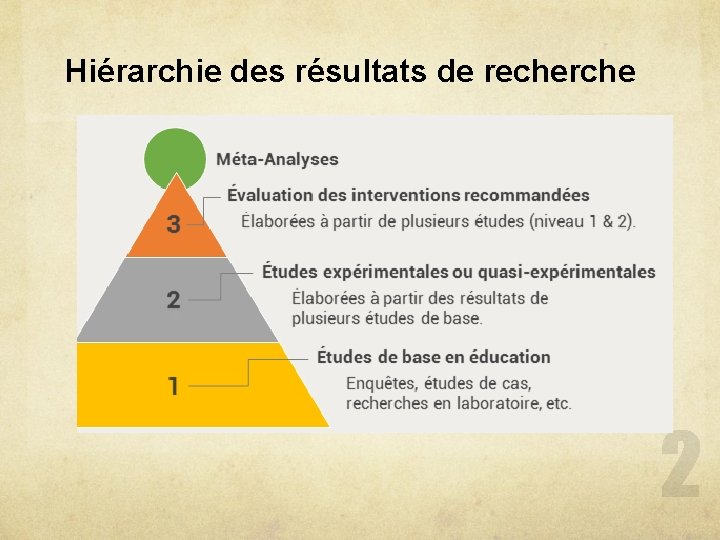 Hiérarchie des résultats de recherche

Méta-Analyses

3

Évaluation des interventions recommandées

Élaborées à partir de plusieurs études (niveau 1 & 2).

2

Études expérimentales ou quasi-expérimentales

Élaborées à partir des résultats de plusieurs études de base.

1

Études de base en éducation

Enquêtes, études de cas, recherches en laboratoire, etc.

2